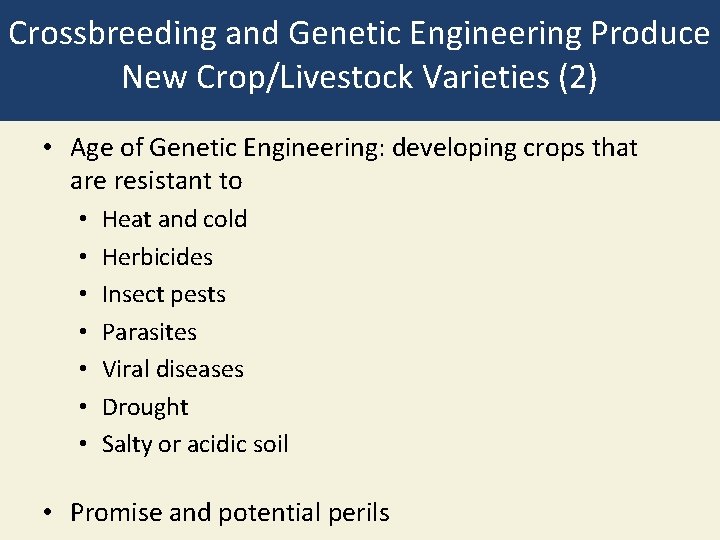 Crossbreeding and Genetic Engineering Produce New Crop/Livestock Varieties (2)

• Age of Genetic Engineering: developing crops that are resistant to
  • Heat and cold
  • Herbicides
  • Insect pests
  • Parasites
  • Viral diseases
  • Drought
  • Salty or acidic soil

• Promise and potential perils